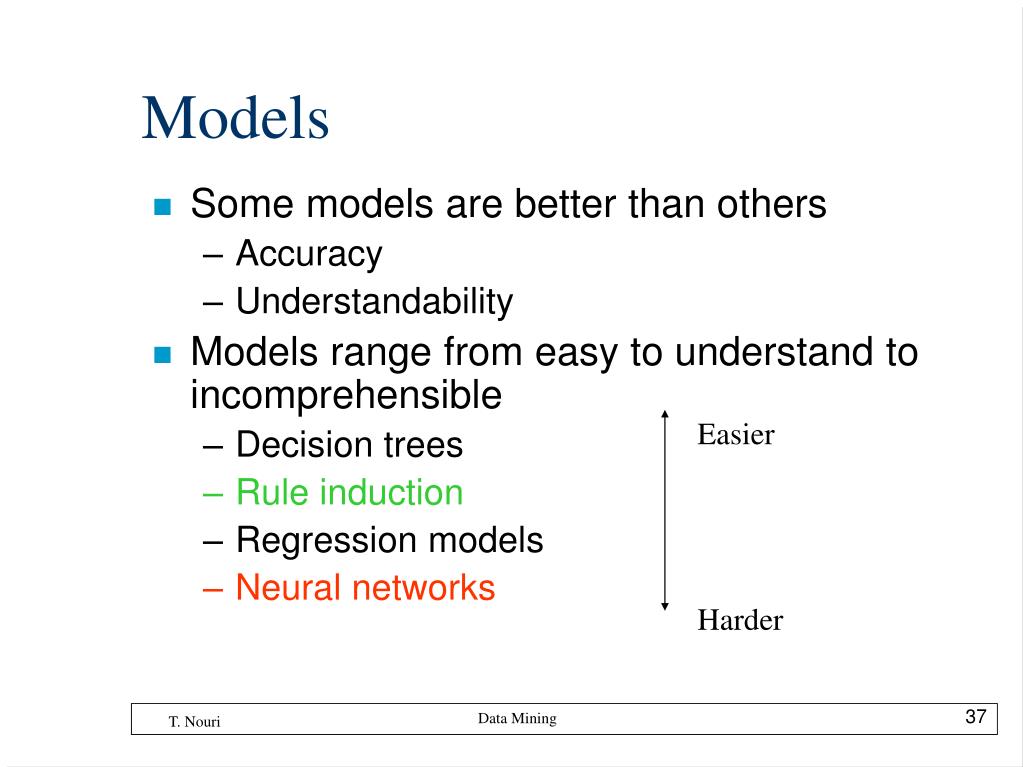 Models

Some models are better than others
– Accuracy
– Understandability

Models range from easy to understand to incomprehensible
– Decision trees
– Rule induction
– Regression models
– Neural networks

Easier

Harder

T. Nouri

Data Mining

37